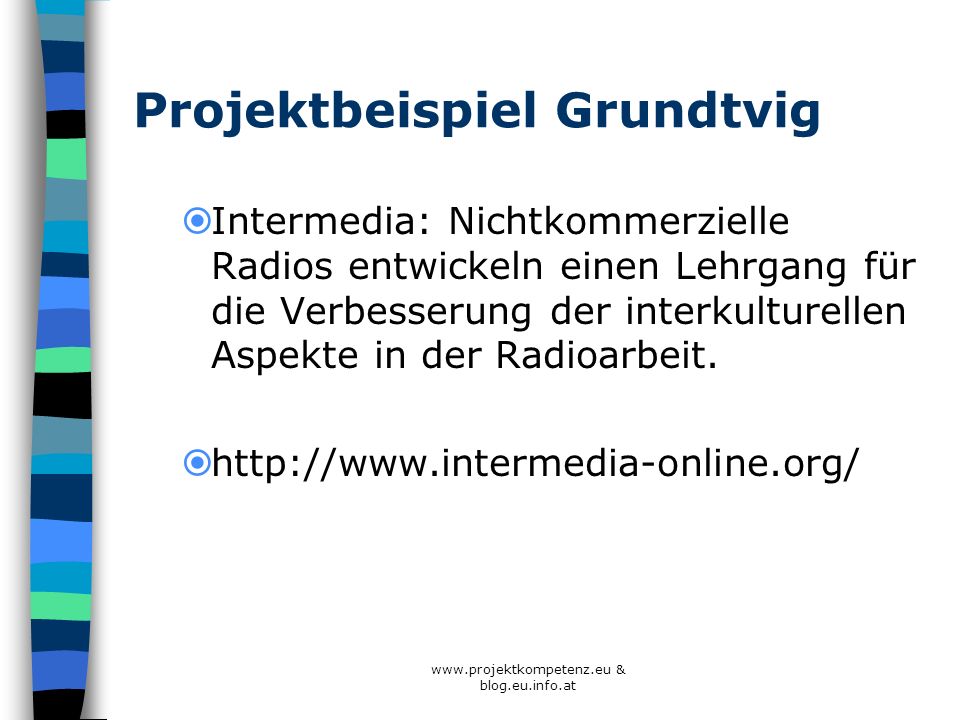 Projektbeispiel Grundtvig

Intermedia: Nichtkommerzielle Radios entwickeln einen Lehrgang für die Verbesserung der interkulturellen Aspekte in der Radioarbeit.

http://www.intermedia-online.org/

www.projektkompetenz.eu & blog.eu.info.at